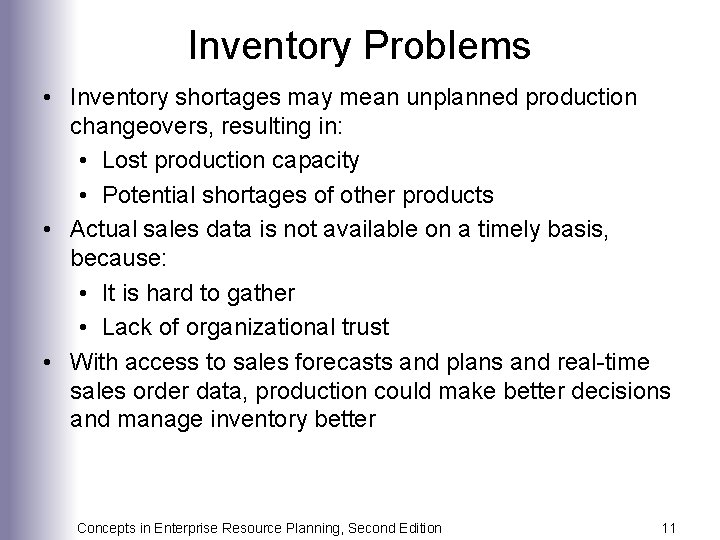 Inventory Problems

• Inventory shortages may mean unplanned production changeovers, resulting in:
  • Lost production capacity
  • Potential shortages of other products
• Actual sales data is not available on a timely basis, because:
  • It is hard to gather
  • Lack of organizational trust
• With access to sales forecasts and plans and real-time sales order data, production could make better decisions and manage inventory better

Concepts in Enterprise Resource Planning, Second Edition 11